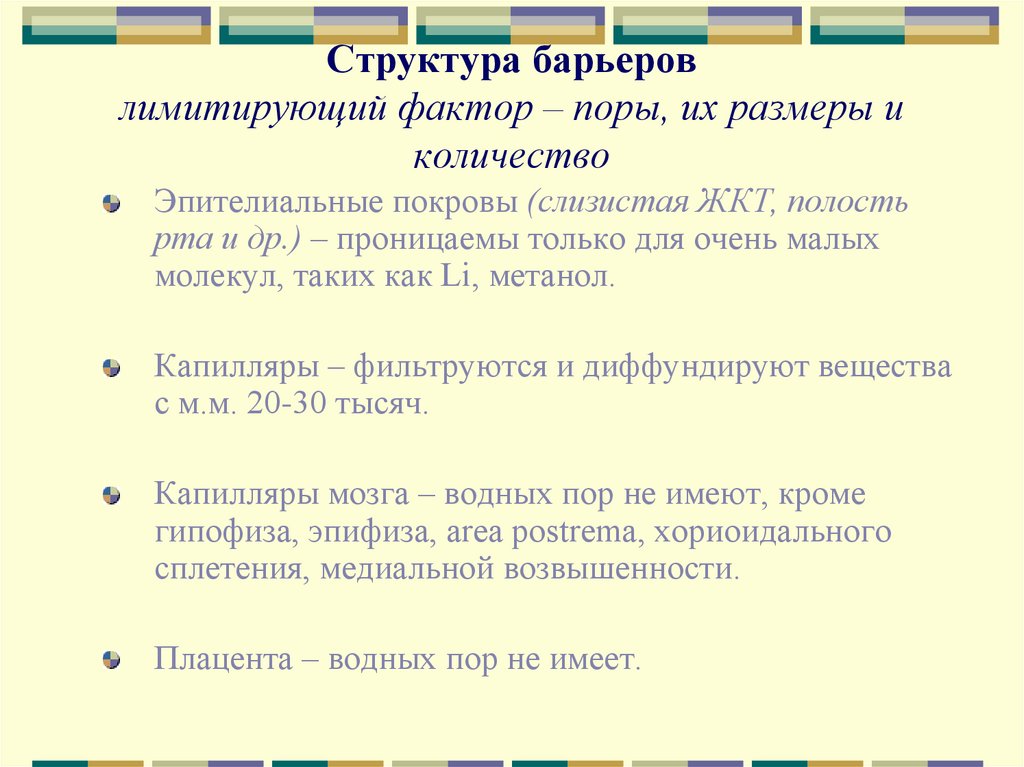 Структура барьеров
лимитирующий фактор – поры, их размеры и количество

Эпителиальные покровы (слизистая ЖКТ, полость рта и др.) – проницаемы только для очень малых молекул, таких как Li, метанол.

Капилляры – фильтруются и диффундируют вещества с м.м. 20-30 тысяч.

Капилляры мозга – водных пор не имеют, кроме гипофиза, эпифиза, area postrema, хориоидального сплетения, медиальной возвышенности.

Плацента – водных пор не имеет.